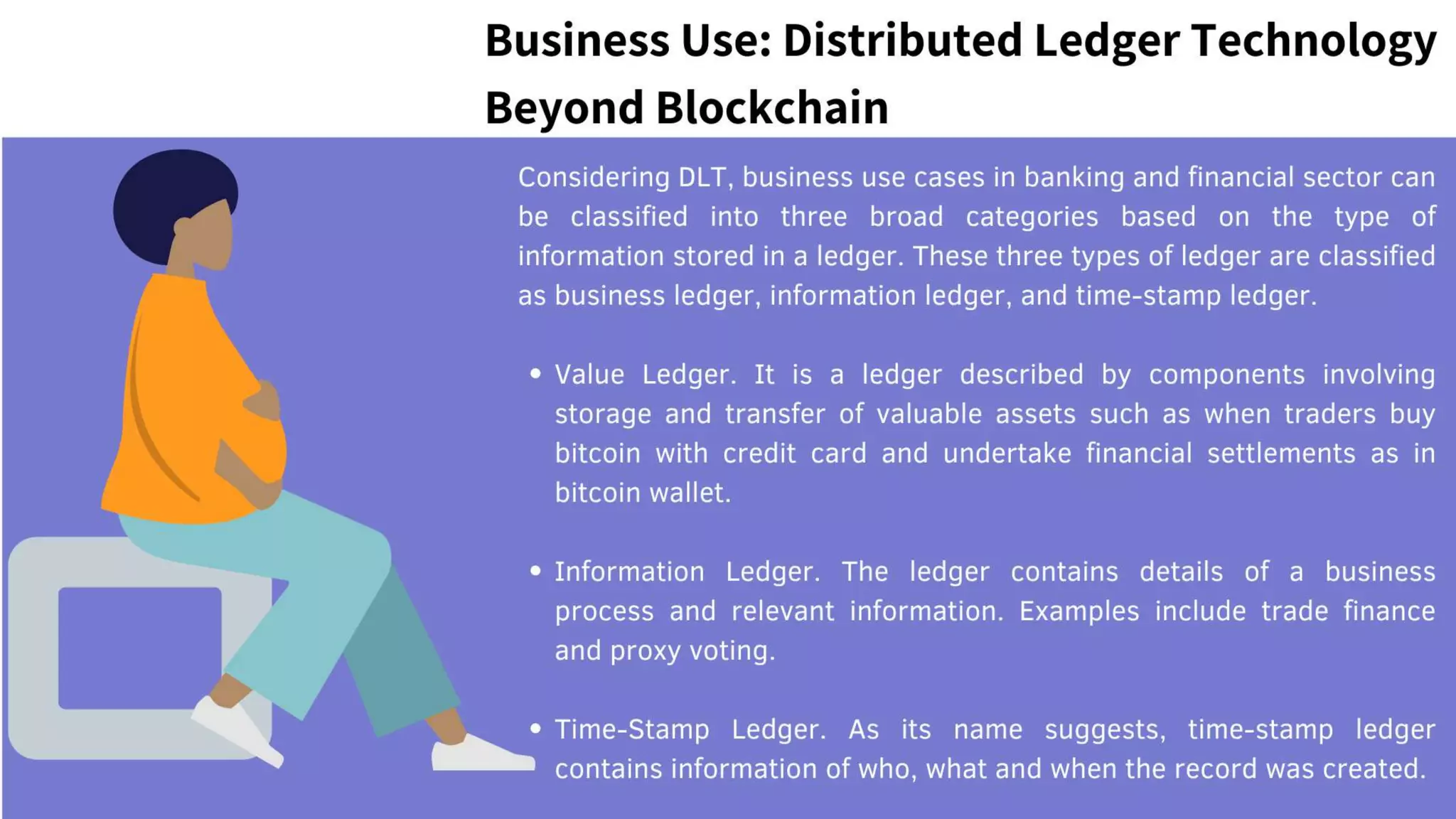 Business Use: Distributed Ledger Technology Beyond Blockchain

Considering DLT, business use cases in banking and financial sector can be classified into three broad categories based on the type of information stored in a ledger. These three types of ledger are classified as business ledger, information ledger, and time-stamp ledger.

• Value Ledger. It is a ledger described by components involving storage and transfer of valuable assets such as when traders buy bitcoin with credit card and undertake financial settlements as in bitcoin wallet.

• Information Ledger. The ledger contains details of a business process and relevant information. Examples include trade finance and proxy voting.

• Time-Stamp Ledger. As its name suggests, time-stamp ledger contains information of who, what and when the record was created.